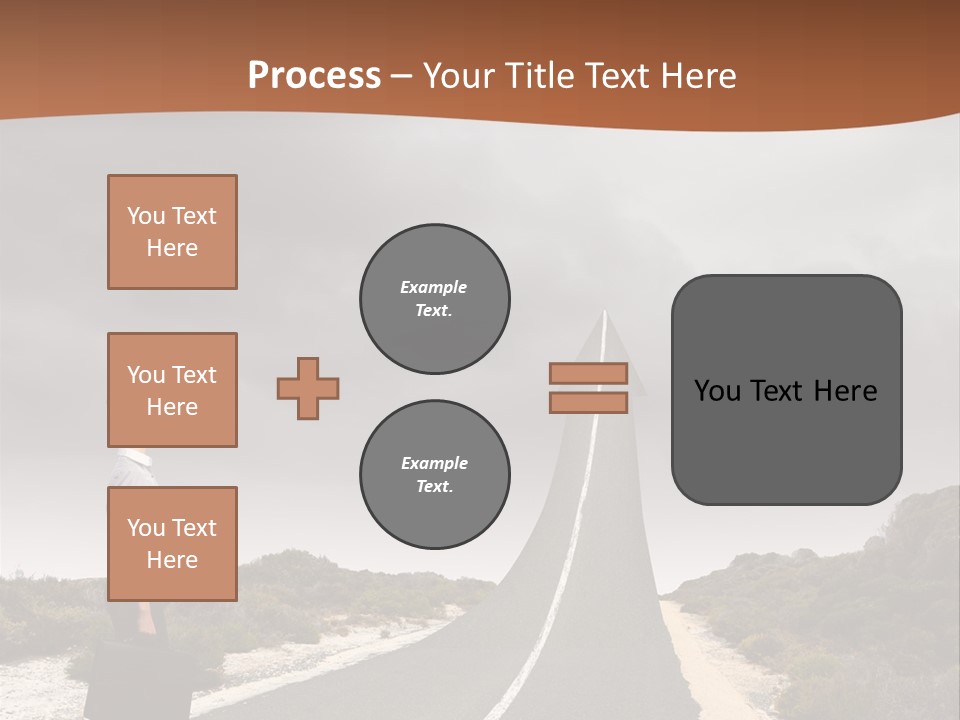 Process – Your Title Text Here

You Text Here

You Text Here

You Text Here

Example Text.

Example Text.

You Text Here